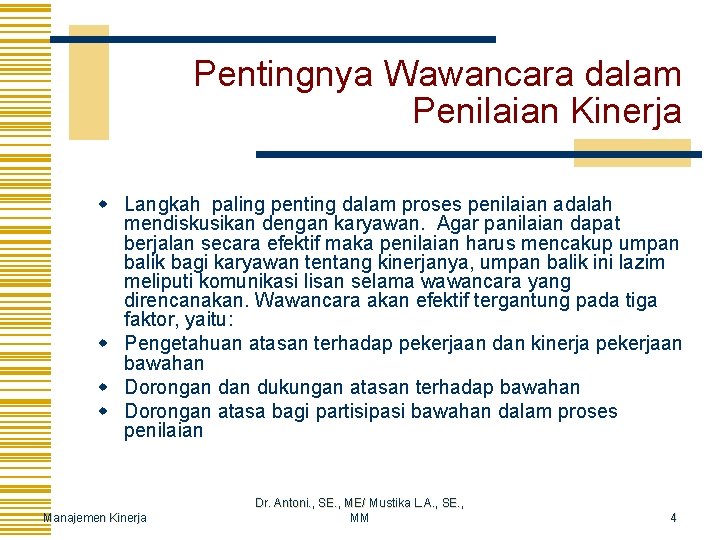 Pentingnya Wawancara dalam Penilaian Kinerja

- Langkah paling penting dalam proses penilaian adalah mendiskusikan dengan karyawan. Agar panilaian dapat berjalan secara efektif maka penilaian harus mencakup umpan balik bagi karyawan tentang kinerjanya, umpan balik ini lazim meliputi komunikasi lisan selama wawancara yang direncanakan. Wawancara akan efektif tergantung pada tiga faktor, yaitu:
- Pengetahuan atasan terhadap pekerjaan dan kinerja pekerjaan bawahan
- Dorongan dan dukungan atasan terhadap bawahan
- Dorongan atasa bagi partisipasi bawahan dalam proses penilaian

Manajemen Kinerja

Dr. Antoni., SE., ME/ Mustika L.A., SE., MM

4